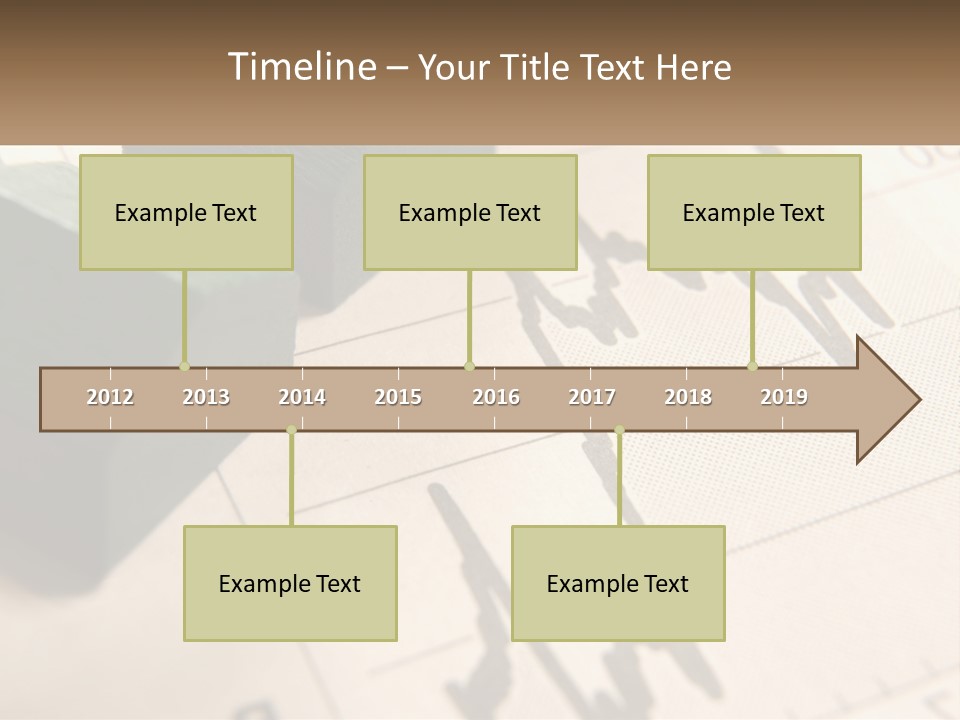 Timeline – Your Title Text Here

Example Text

Example Text

Example Text

2012 2013 2014 2015 2016 2017 2018 2019

Example Text

Example Text